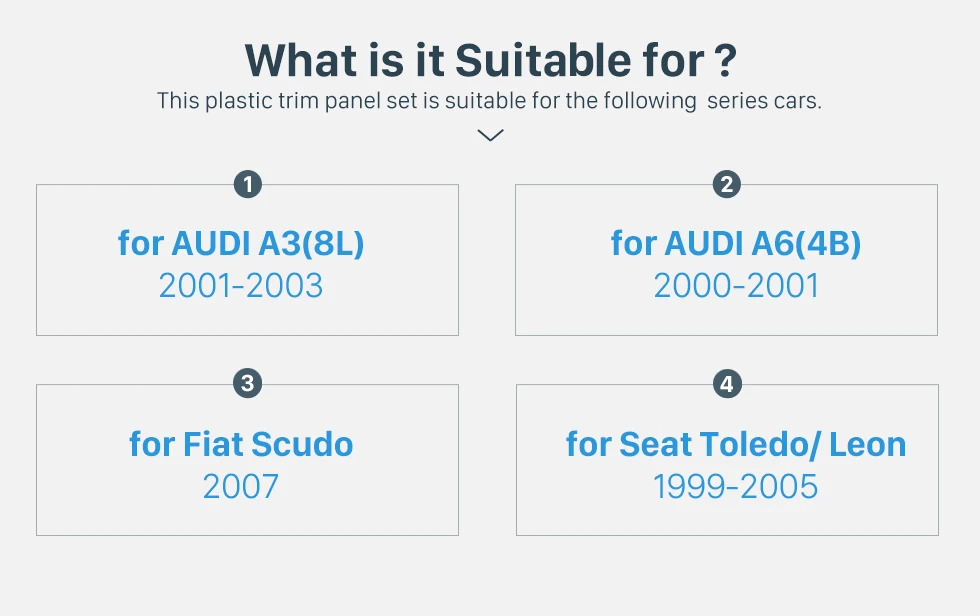 What is it Suitable for ?

This plastic trim panel set is suitable for the following series cars.

1

for AUDI A3(8L)
2001-2003

2

for AUDI A6(4B)
2000-2001

3

for Fiat Scudo
2007

4

for Seat Toledo/ Leon
1999-2005